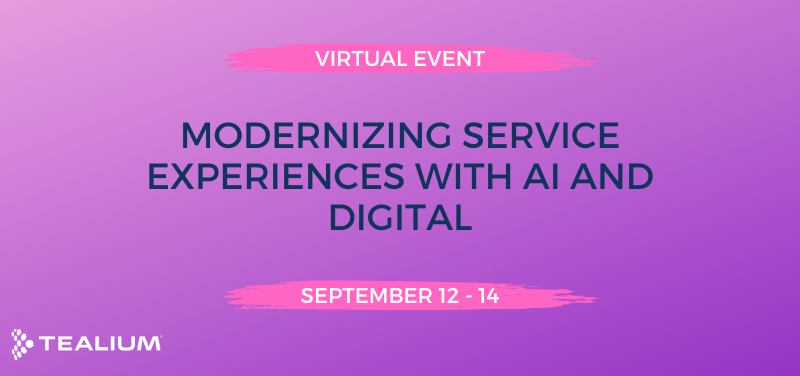 VIRTUAL EVENT

MODERNIZING SERVICE EXPERIENCES WITH AI AND DIGITAL

SEPTEMBER 12 - 14

TEALIUM